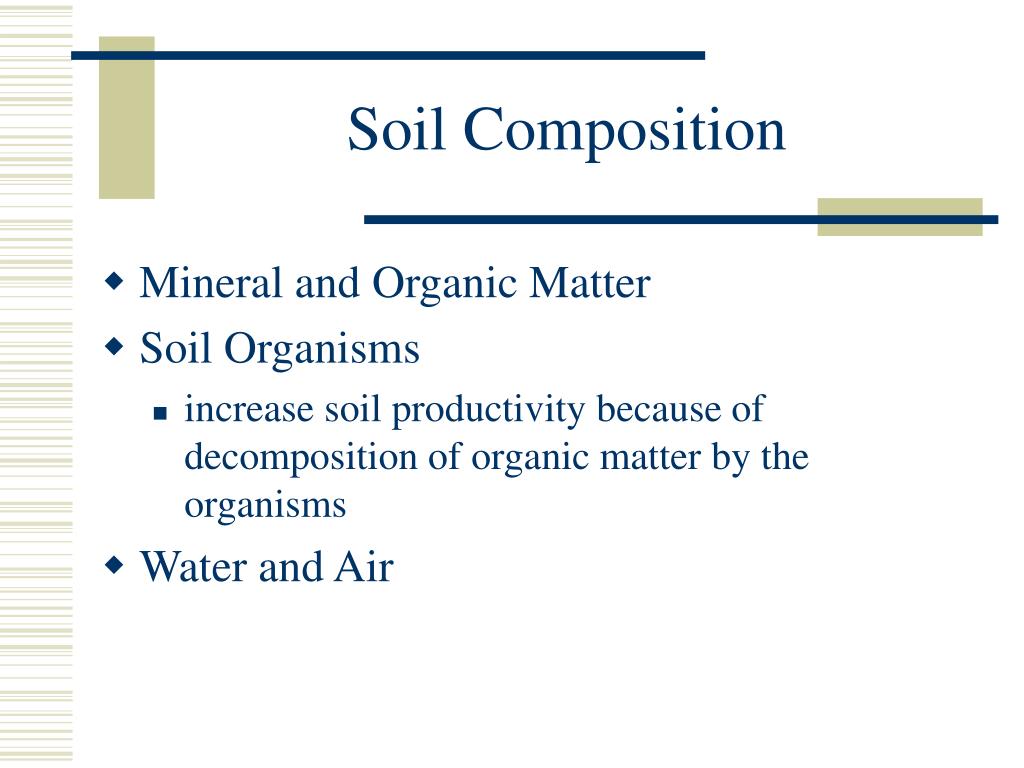 Soil Composition

- Mineral and Organic Matter
- Soil Organisms
  - increase soil productivity because of decomposition of organic matter by the organisms
- Water and Air